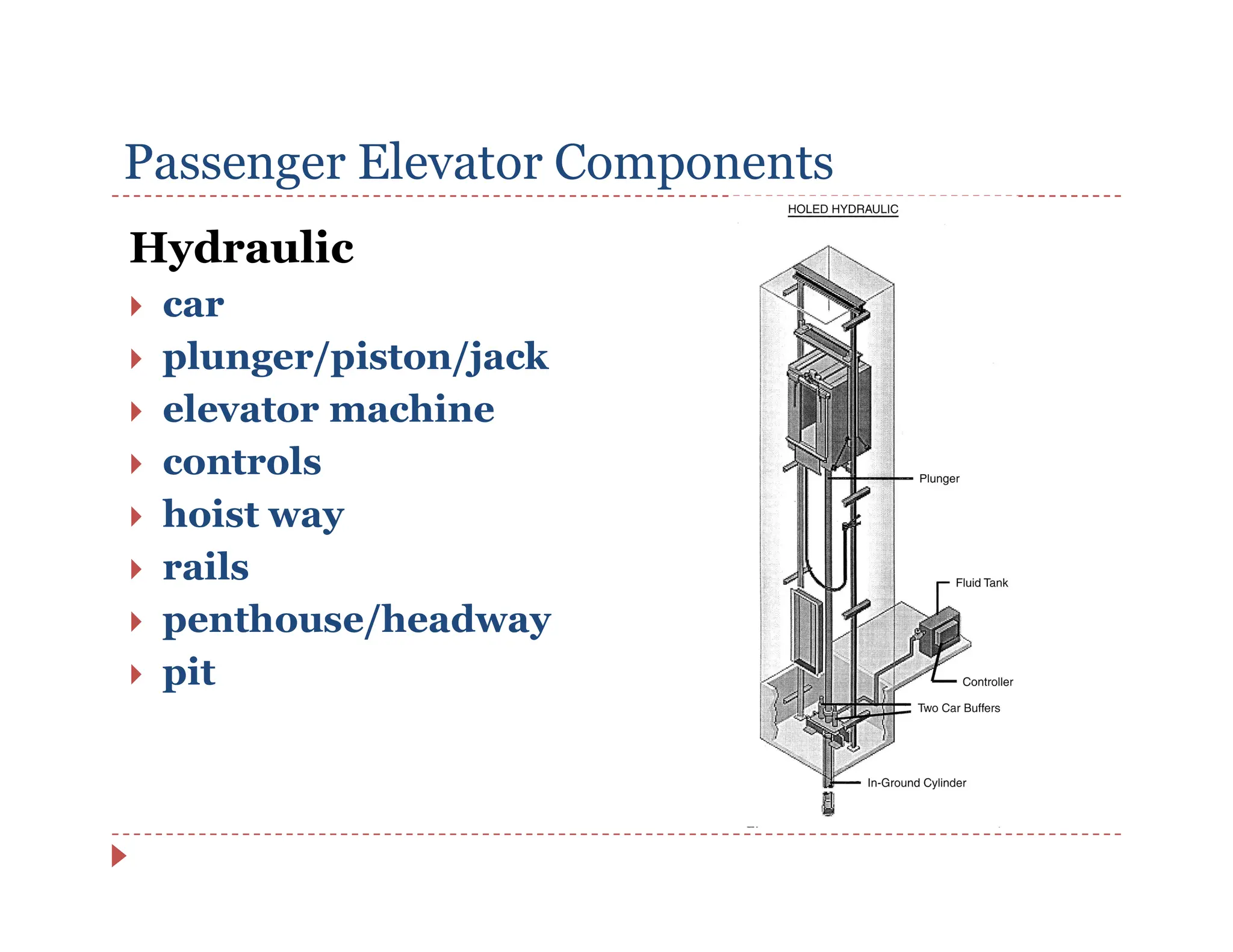 Passenger Elevator Components

Hydraulic

car
plunger/piston/jack
elevator machine
controls
hoist way
rails
penthouse/headway
pit

HOLED HYDRAULIC

Plunger

Fluid Tank

Controller

Two Car Buffers

In-Ground Cylinder